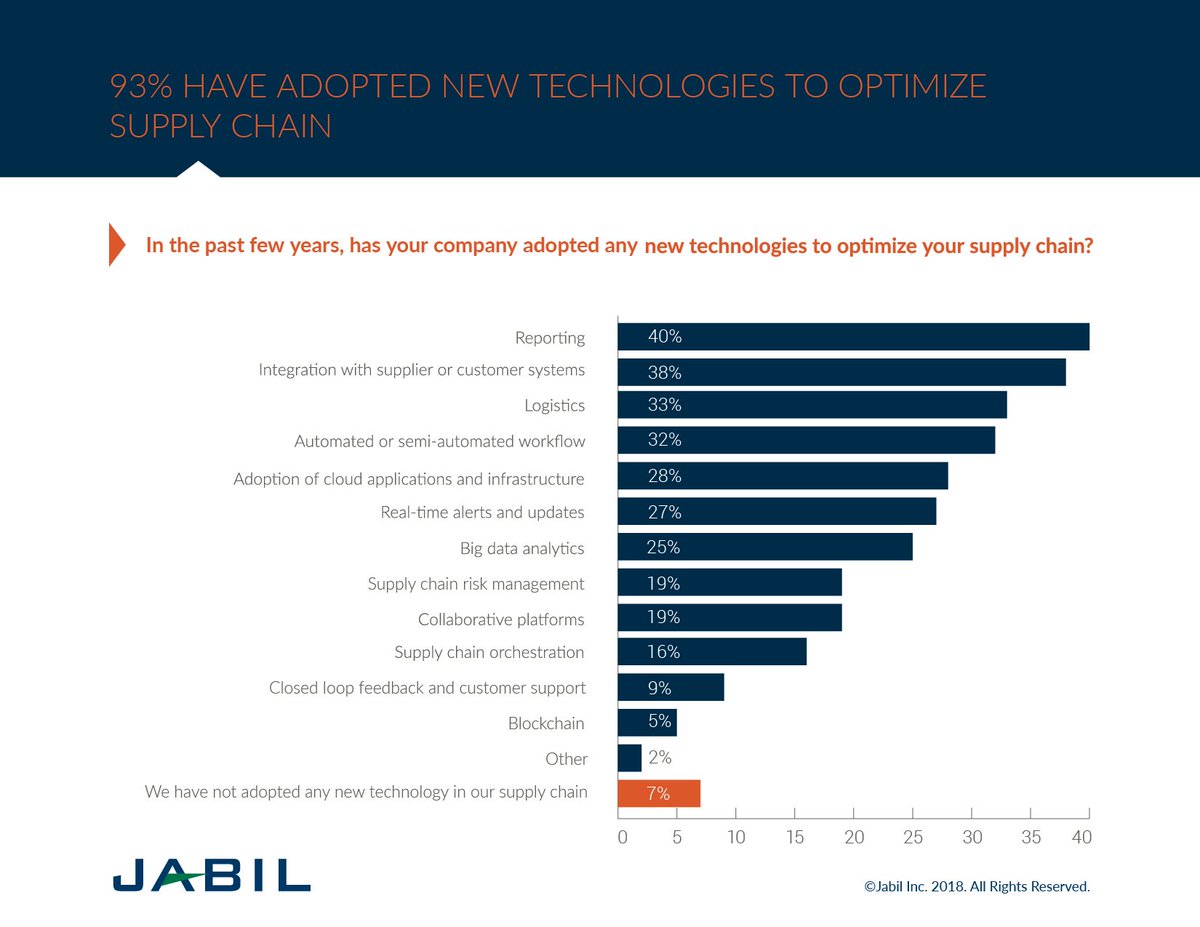 93% HAVE ADOPTED NEW TECHNOLOGIES TO OPTIMIZE SUPPLY CHAIN

In the past few years, has your company adopted any new technologies to optimize your supply chain?

Reporting 40%
Integration with supplier or customer systems 38%
Logistics 33%
Automated or semi-automated workflow 32%
Adoption of cloud applications and infrastructure 28%
Real-time alerts and updates 27%
Big data analytics 25%
Supply chain risk management 19%
Collaborative platforms 19%
Supply chain orchestration 16%
Closed loop feedback and customer support 9%
Blockchain 5%
Other 2%
We have not adopted any new technology in our supply chain 7%

0 5 10 15 20 25 30 35 40

JABIL

©Jabil Inc. 2018. All Rights Reserved.